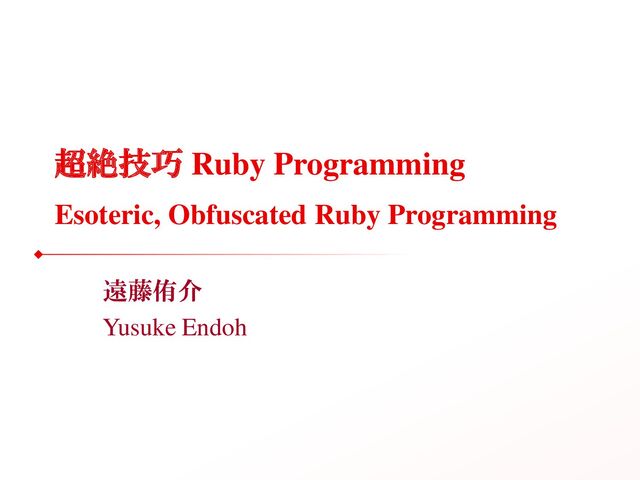 超絶技巧 Ruby Programming

Esoteric, Obfuscated Ruby Programming

遠藤侑介

Yusuke Endoh